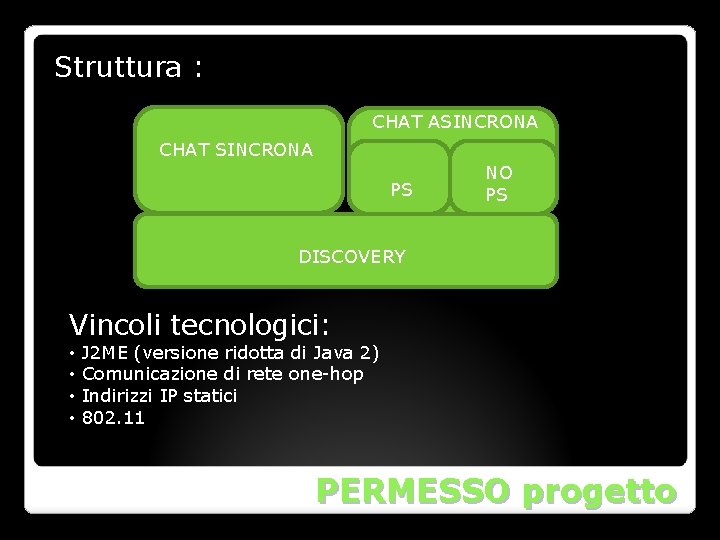 Struttura :

CHAT SINCRONA

CHAT ASINCRONA

PS

NO PS

DISCOVERY

Vincoli tecnologici:
• J2ME (versione ridotta di Java 2)
• Comunicazione di rete one-hop
• Indirizzi IP statici
• 802.11

PERMESSO progetto